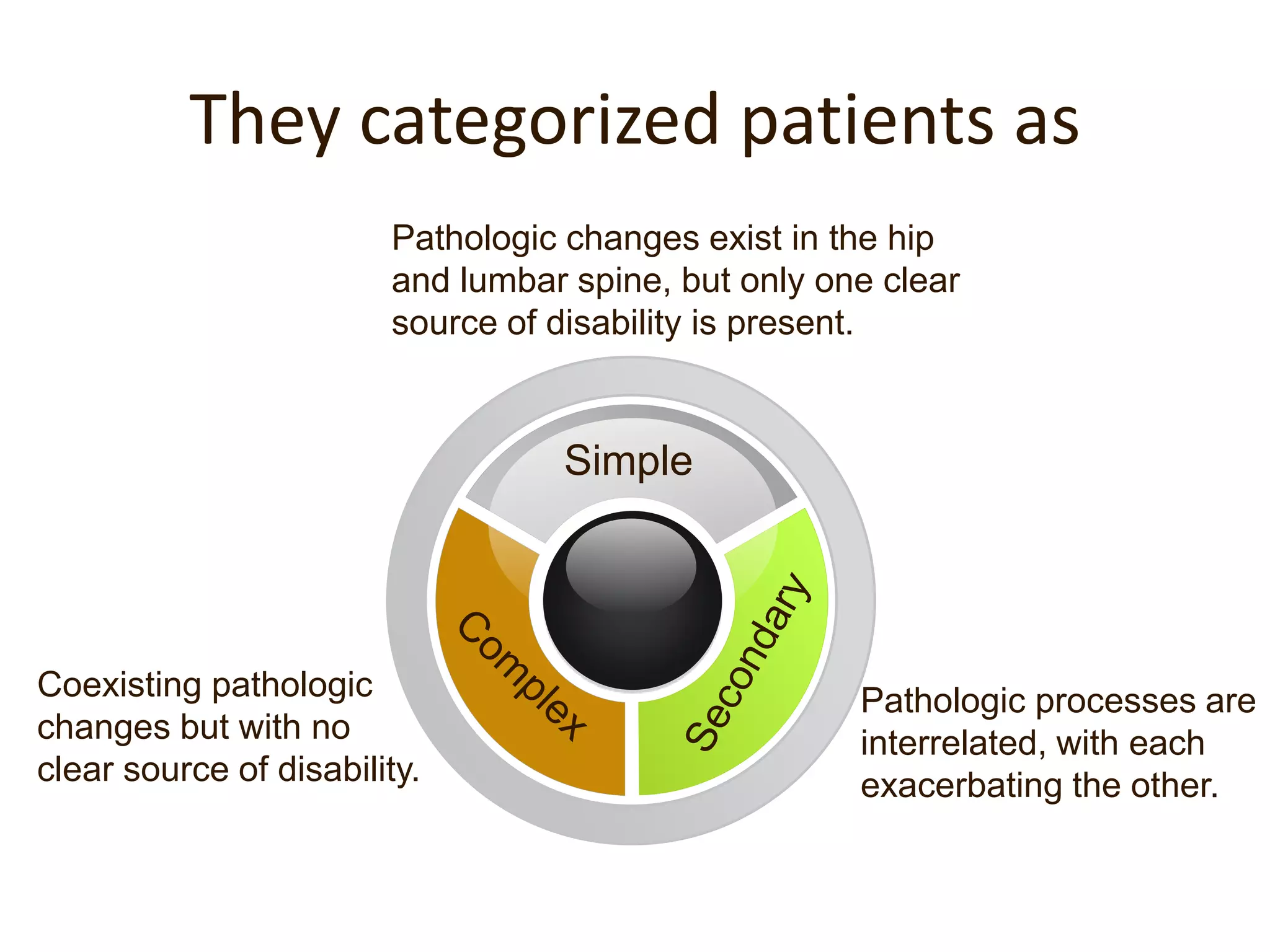 They categorized patients as

Pathologic changes exist in the hip and lumbar spine, but only one clear source of disability is present.

Simple

Complex

Secondary

Coexisting pathologic changes but with no clear source of disability.

Pathologic processes are interrelated, with each exacerbating the other.